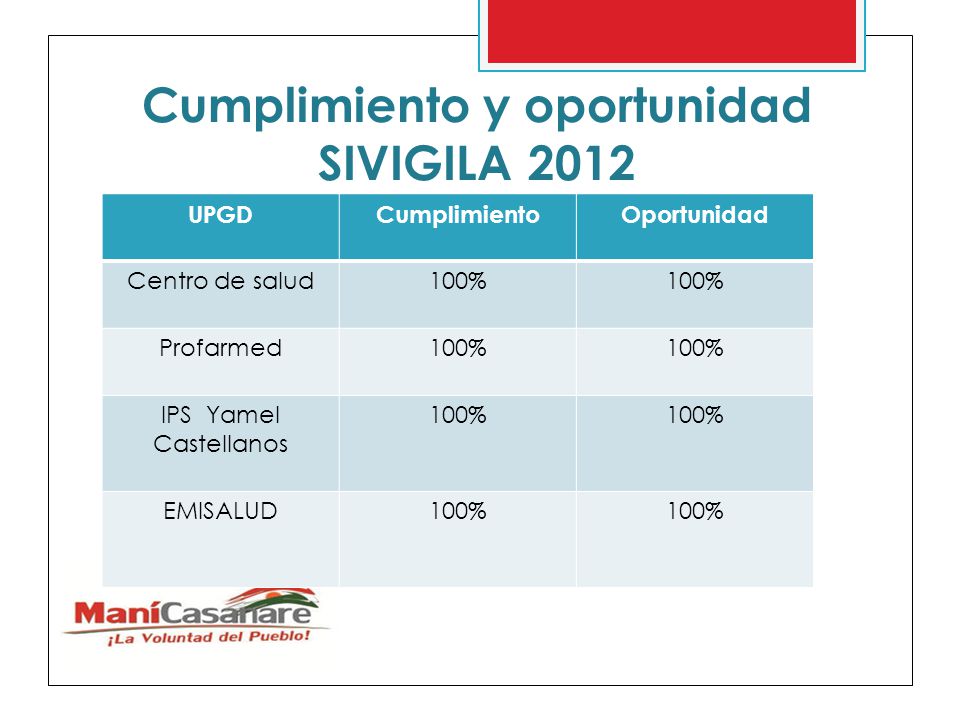 Cumplimiento y oportunidad SIVIGILA 2012

| UPGD | Cumplimiento | Oportunidad |
|---|---|---|
| Centro de salud | 100% | 100% |
| Profarmed | 100% | 100% |
| IPS Yamel Castellanos | 100% | 100% |
| EMISALUD | 100% | 100% |

ManíCasanare
¡La Voluntad del Pueblo!